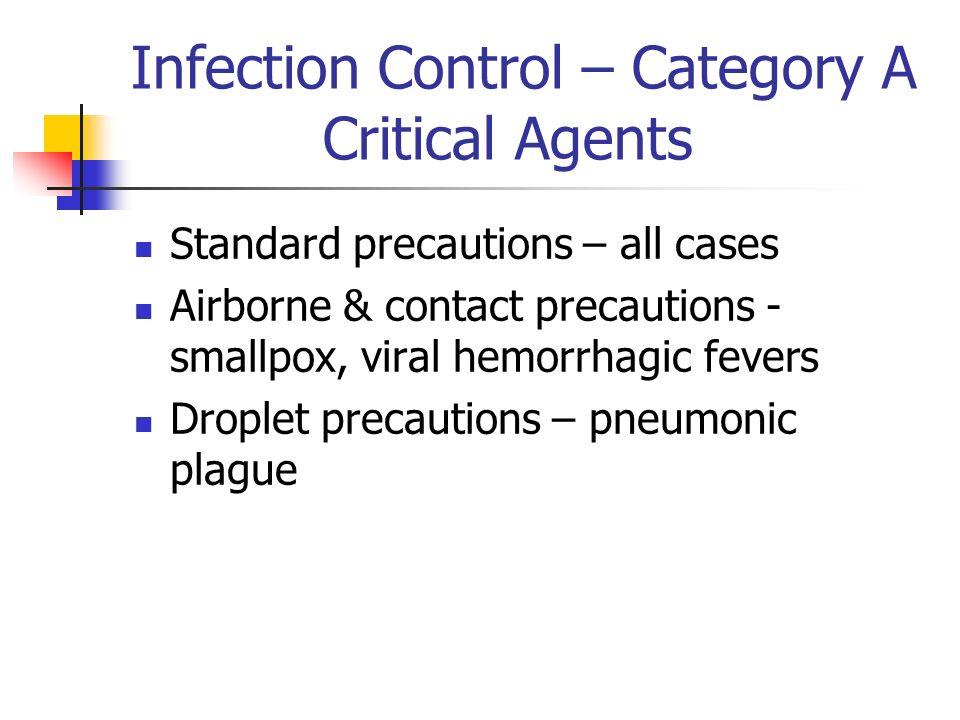 Infection Control – Category A Critical Agents

- Standard precautions – all cases
- Airborne & contact precautions - smallpox, viral hemorrhagic fevers
- Droplet precautions – pneumonic plague